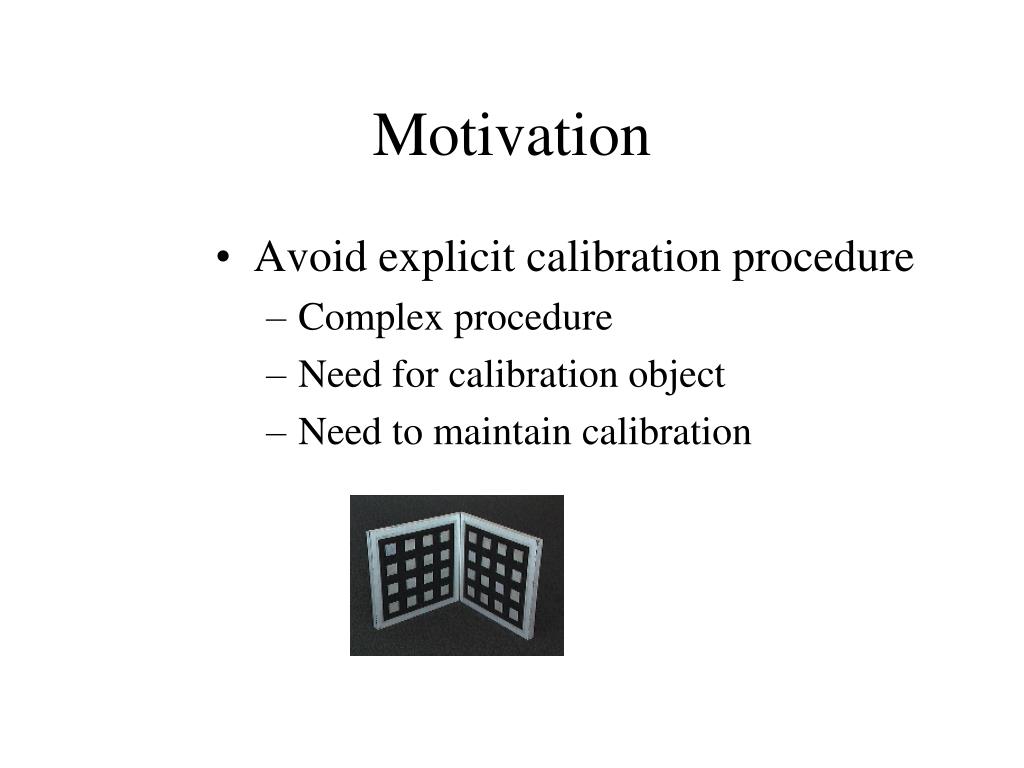 Motivation

• Avoid explicit calibration procedure
– Complex procedure
– Need for calibration object
– Need to maintain calibration